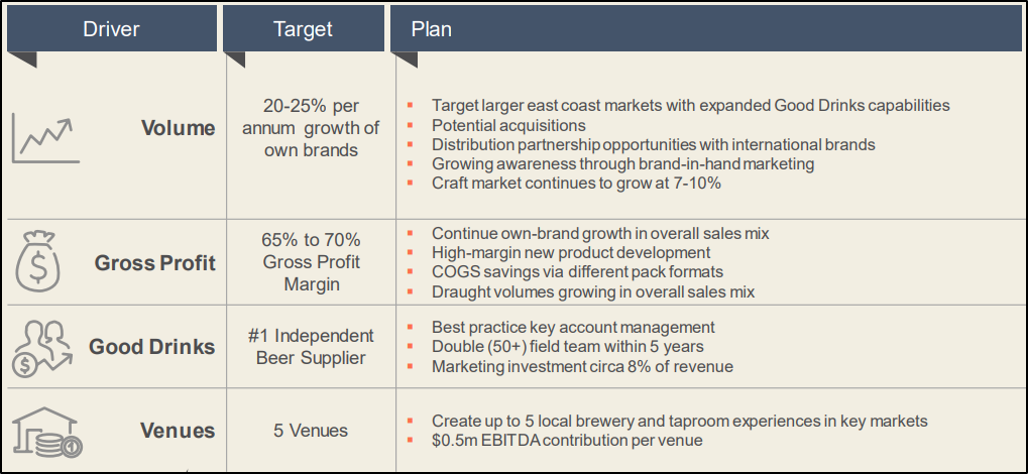 | Driver | Target | Plan |
|---|---|---|
| Volume | 20-25% per annum growth of own brands | ▪ Target larger east coast markets with expanded Good Drinks capabilities ▪ Potential acquisitions ▪ Distribution partnership opportunities with international brands ▪ Growing awareness through brand-in-hand marketing ▪ Craft market continues to grow at 7-10% |
| Gross Profit | 65% to 70% Gross Profit Margin | ▪ Continue own-brand growth in overall sales mix ▪ High-margin new product development ▪ COGS savings via different pack formats ▪ Draught volumes growing in overall sales mix |
| Good Drinks | #1 Independent Beer Supplier | ▪ Best practice key account management ▪ Double (50+) field team within 5 years ▪ Marketing investment circa 8% of revenue |
| Venues | 5 Venues | ▪ Create up to 5 local brewery and taproom experiences in key markets ▪ $0.5m EBITDA contribution per venue |